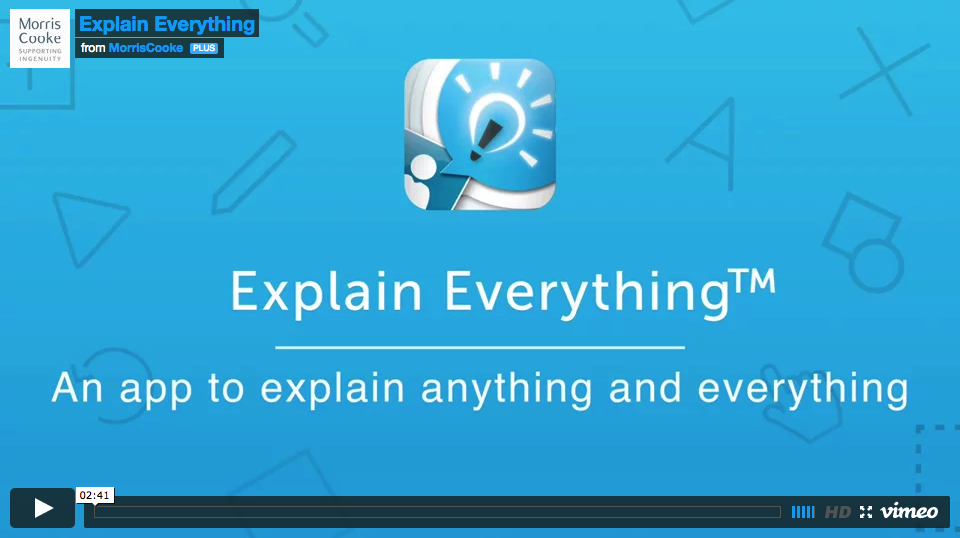 Morris Cooke
SUPPORTING INGENUITY

Explain Everything
from MorrisCooke PLUS

Explain Everything™

An app to explain anything and everything

02:41

HD

vimeo